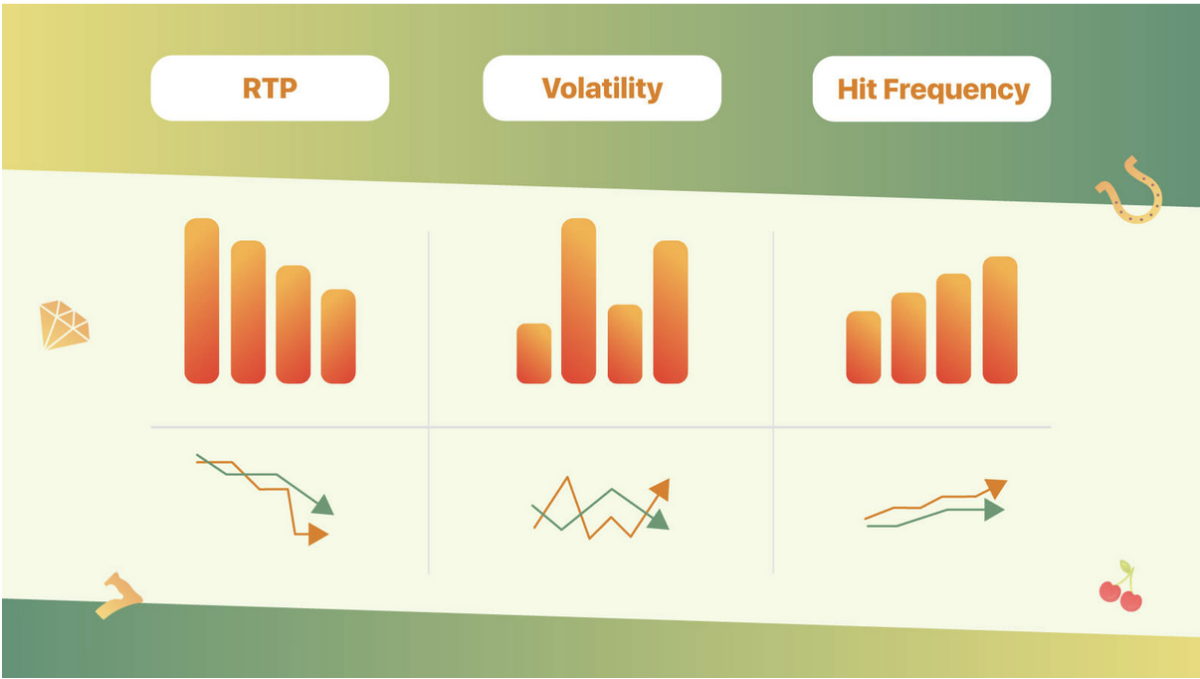 RTP

Volatility

Hit Frequency